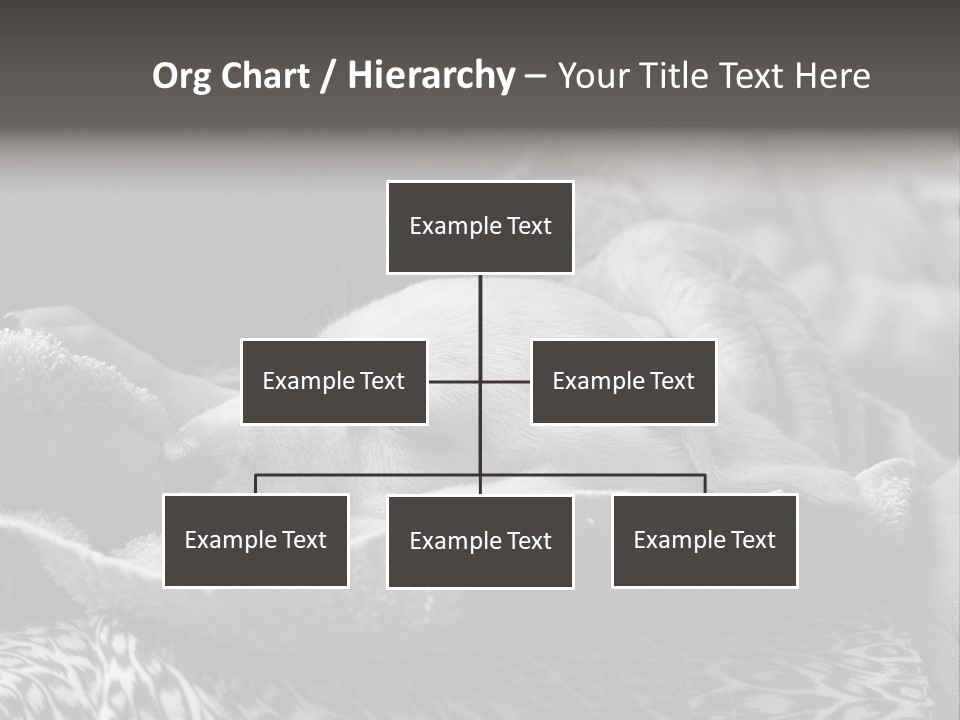 Org Chart / Hierarchy – Your Title Text Here

Example Text

Example Text

Example Text

Example Text

Example Text

Example Text